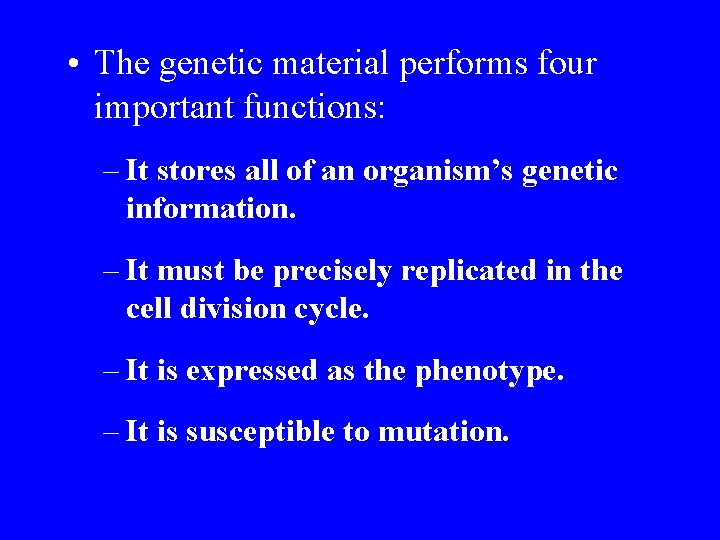 • The genetic material performs four important functions:

– It stores all of an organism’s genetic information.

– It must be precisely replicated in the cell division cycle.

– It is expressed as the phenotype.

– It is susceptible to mutation.